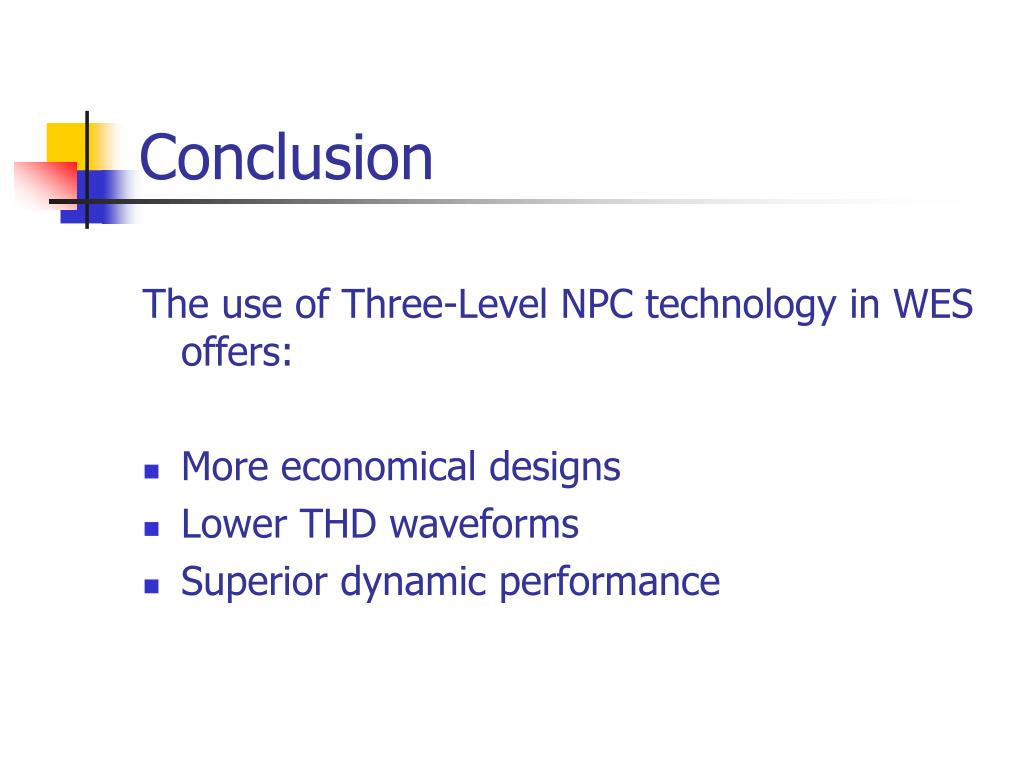 Conclusion

The use of Three-Level NPC technology in WES offers:

- More economical designs
- Lower THD waveforms
- Superior dynamic performance